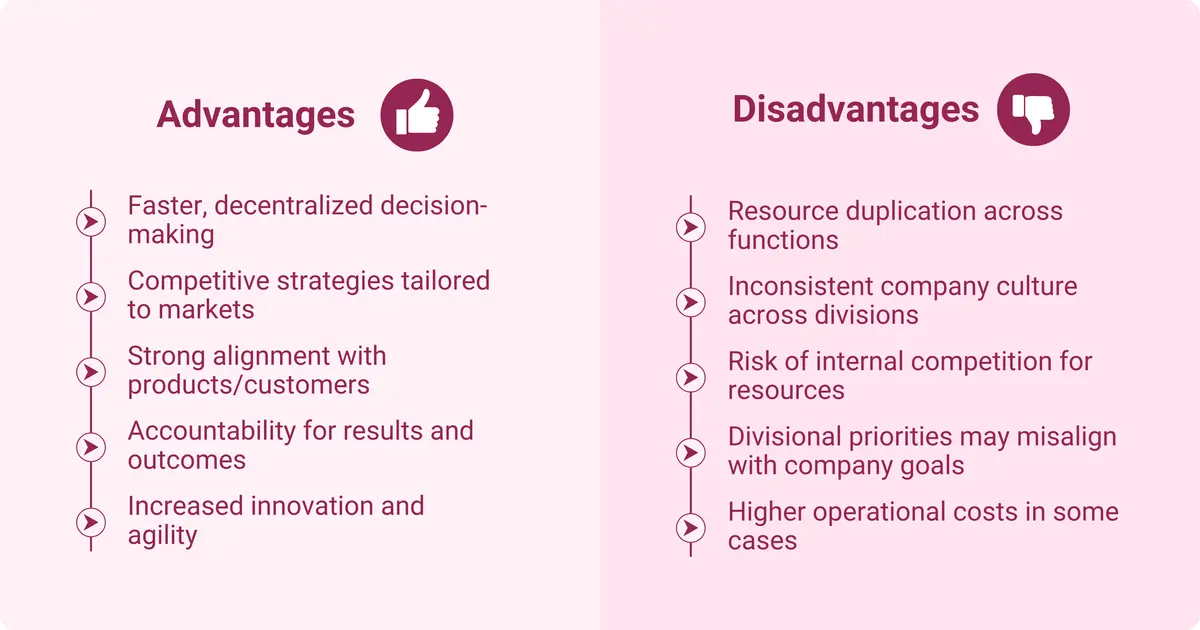 Advantages

Faster, decentralized decision-making

Competitive strategies tailored to markets

Strong alignment with products/customers

Accountability for results and outcomes

Increased innovation and agility

Disadvantages

Resource duplication across functions

Inconsistent company culture across divisions

Risk of internal competition for resources

Divisional priorities may misalign with company goals

Higher operational costs in some cases